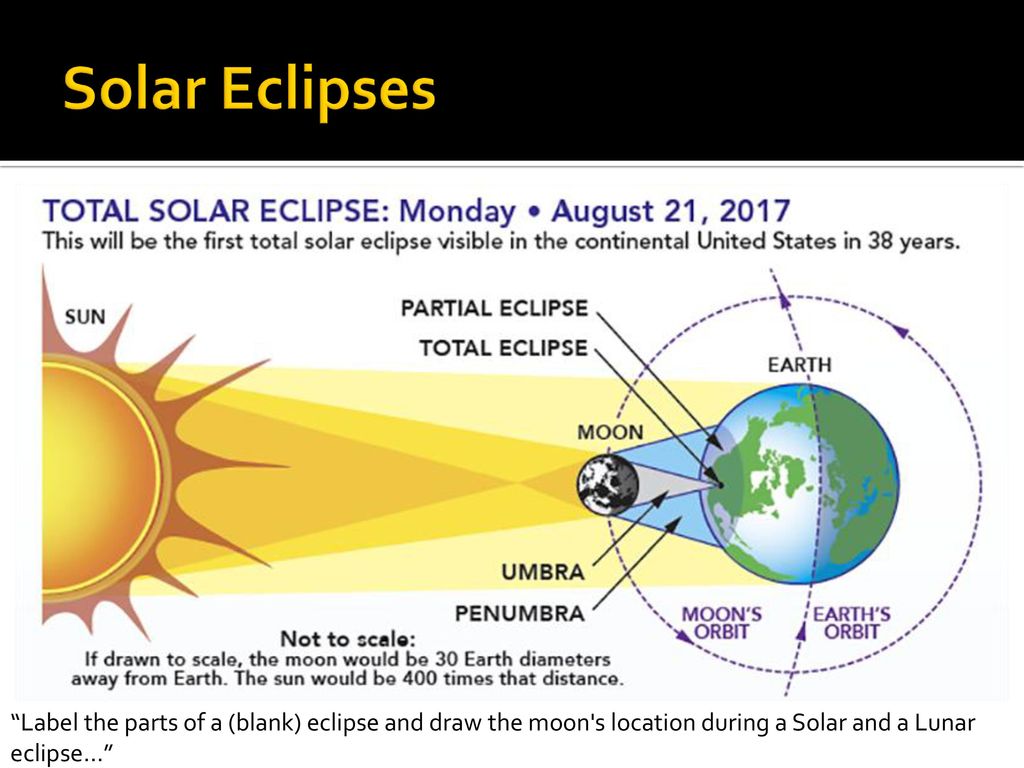 Solar Eclipses

TOTAL SOLAR ECLIPSE: Monday • August 21, 2017
This will be the first total solar eclipse visible in the continental United States in 38 years.

SUN

PARTIAL ECLIPSE

TOTAL ECLIPSE

EARTH

MOON

UMBRA

PENUMBRA

MOON'S ORBIT

EARTH'S ORBIT

Not to scale:
If drawn to scale, the moon would be 30 Earth diameters away from Earth. The sun would be 400 times that distance.

“Label the parts of a (blank) eclipse and draw the moon's location during a Solar and a Lunar eclipse…”